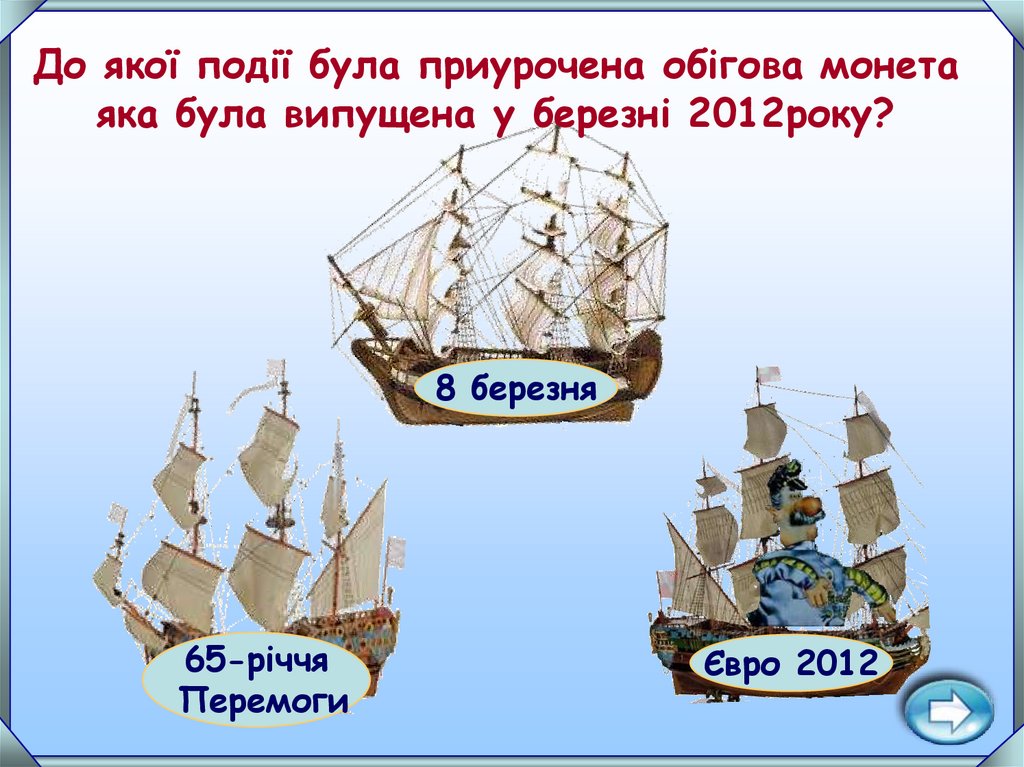 До якої події була приурочена обігова монета яка була випущена у березні 2012року?

8 березня

65-річчя Перемоги

Євро 2012